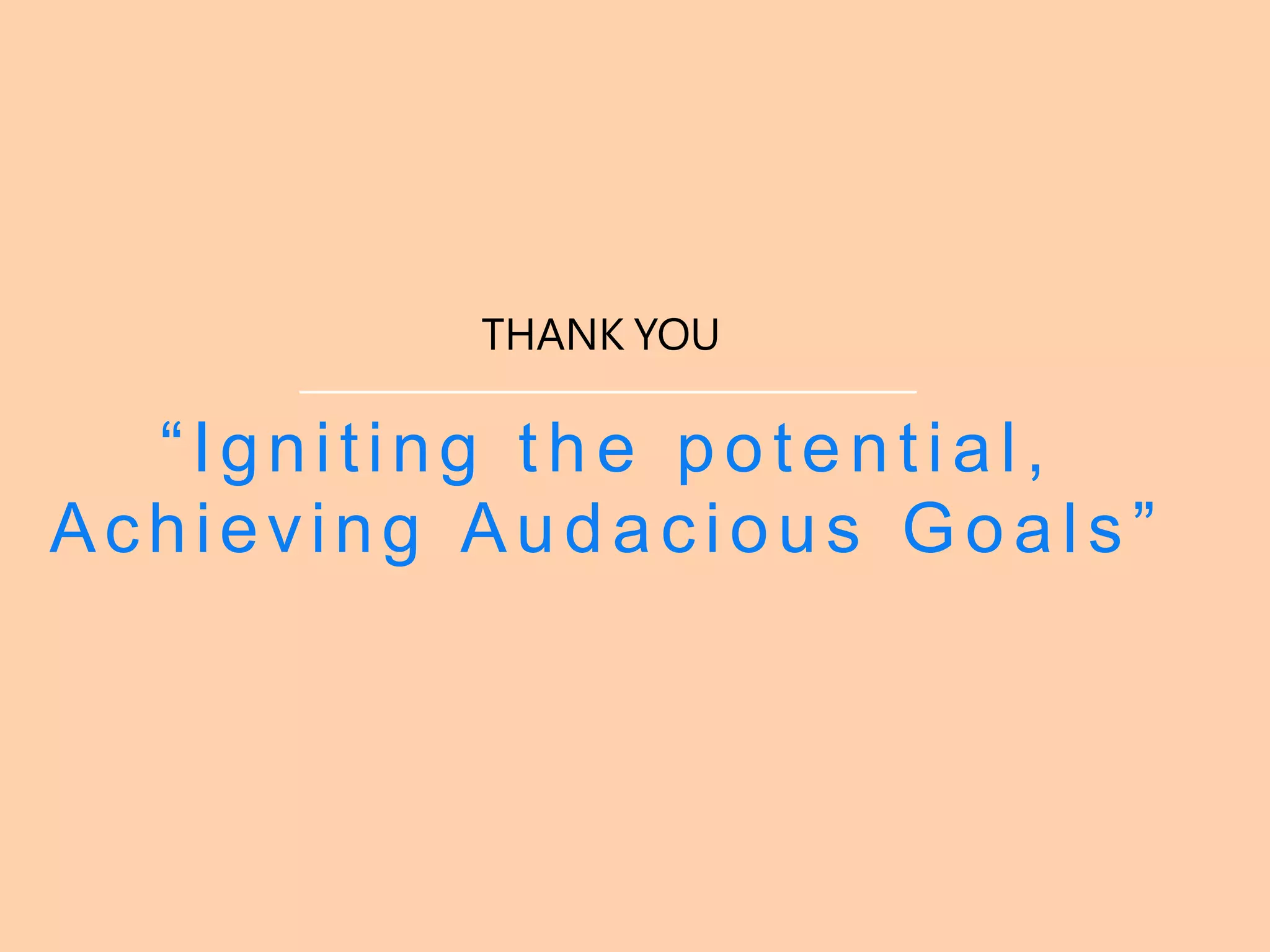 THANK YOU

“Igniting the potential, Achieving Audacious Goals”